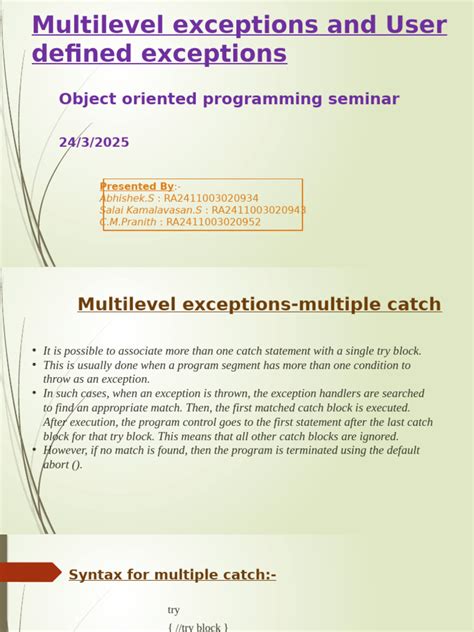 Multilevel exceptions and User defined exceptions

Object oriented programming seminar

24/3/2025

Presented By:-
Abhishek.S : RA2411003020934
Salai Kamalavasan.S : RA2411003020943
C.M.Pranith : RA2411003020952

Multilevel exceptions-multiple catch

• It is possible to associate more than one catch statement with a single try block.
• This is usually done when a program segment has more than one condition to throw as an exception.
• In such cases, when an exception is thrown, the exception handlers are searched to find an appropriate match. Then, the first matched catch block is executed. After execution, the program control goes to the first statement after the last catch block for that try block. This means that all other catch blocks are ignored.
• However, if no match is found, then the program is terminated using the default abort ().

Syntax for multiple catch:-

try
{ //try block }